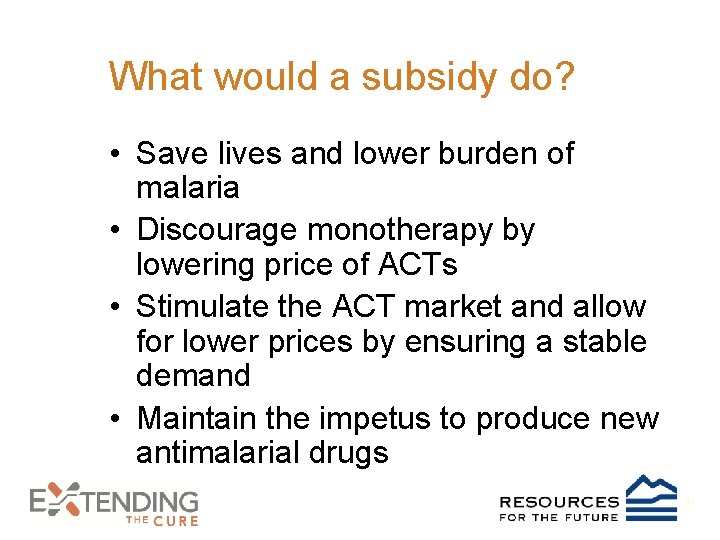 What would a subsidy do?

• Save lives and lower burden of malaria
• Discourage monotherapy by lowering price of ACTs
• Stimulate the ACT market and allow for lower prices by ensuring a stable demand
• Maintain the impetus to produce new antimalarial drugs

EXTENDING THE CURE

RESOURCES FOR THE FUTURE